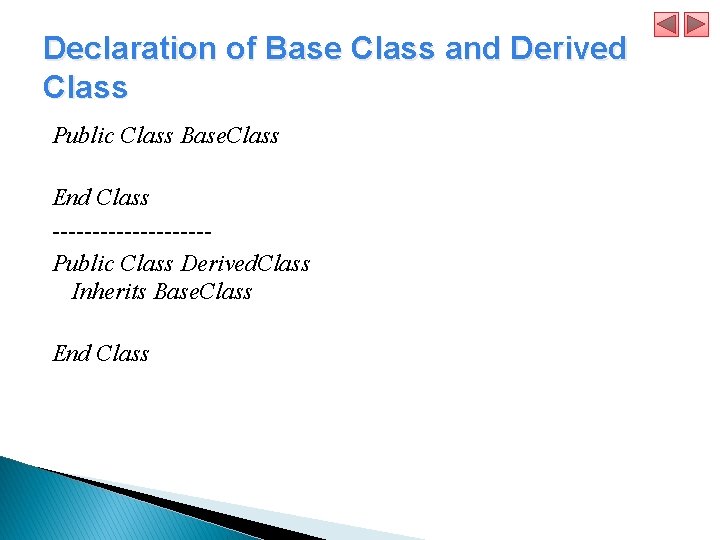 Declaration of Base Class and Derived Class

Public Class BaseClass

End Class
--------------------
Public Class DerivedClass
Inherits BaseClass

End Class